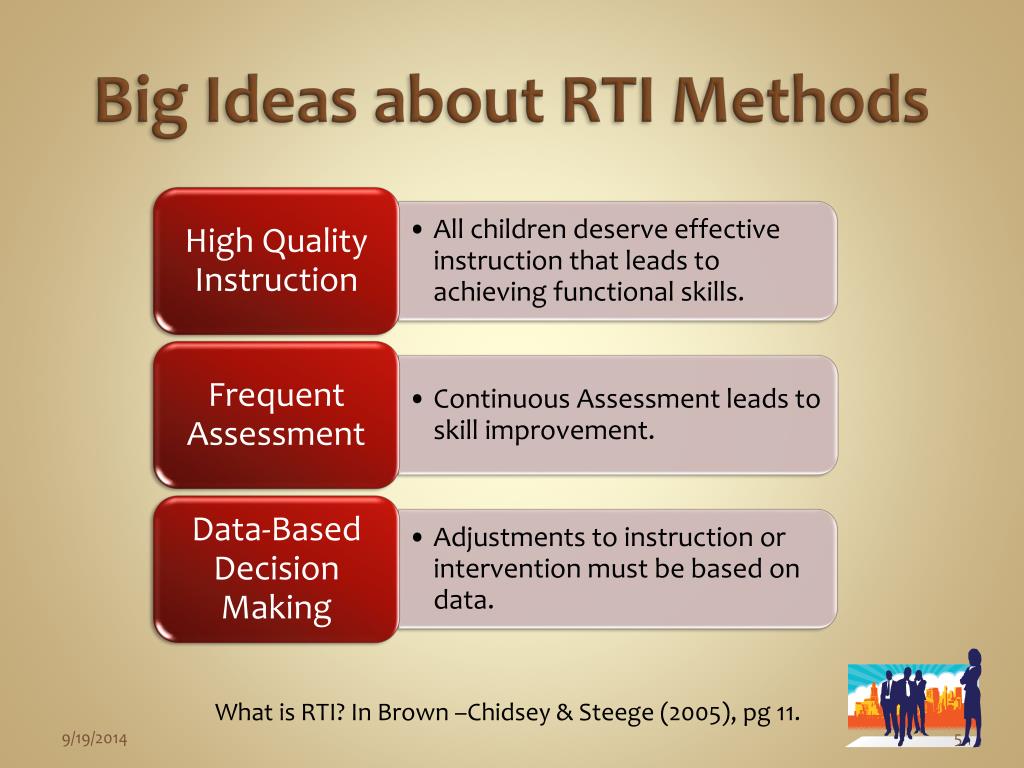 Big Ideas about RTI Methods

High Quality Instruction

• All children deserve effective instruction that leads to achieving functional skills.

Frequent Assessment

• Continuous Assessment leads to skill improvement.

Data-Based Decision Making

• Adjustments to instruction or intervention must be based on data.

What is RTI? In Brown –Chidsey & Steege (2005), pg 11.

9/19/2014

5